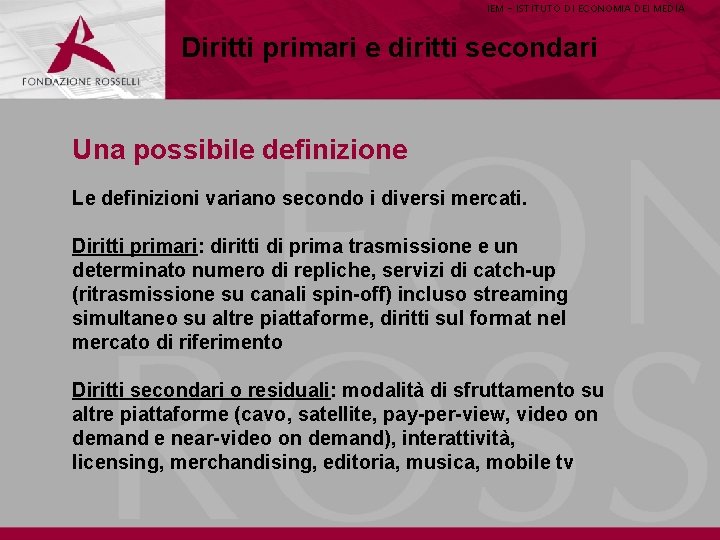 IEM – ISTITUTO DI ECONOMIA DEI MEDIA

FONDAZIONE ROSSELLI

Diritti primari e diritti secondari

Una possibile definizione

Le definizioni variano secondo i diversi mercati.

Diritti primari: diritti di prima trasmissione e un determinato numero di repliche, servizi di catch-up (ritrasmissione su canali spin-off) incluso streaming simultaneo su altre piattaforme, diritti sul format nel mercato di riferimento

Diritti secondari o residuali: modalità di sfruttamento su altre piattaforme (cavo, satellite, pay-per-view, video on demand e near-video on demand), interattività, licensing, merchandising, editoria, musica, mobile tv